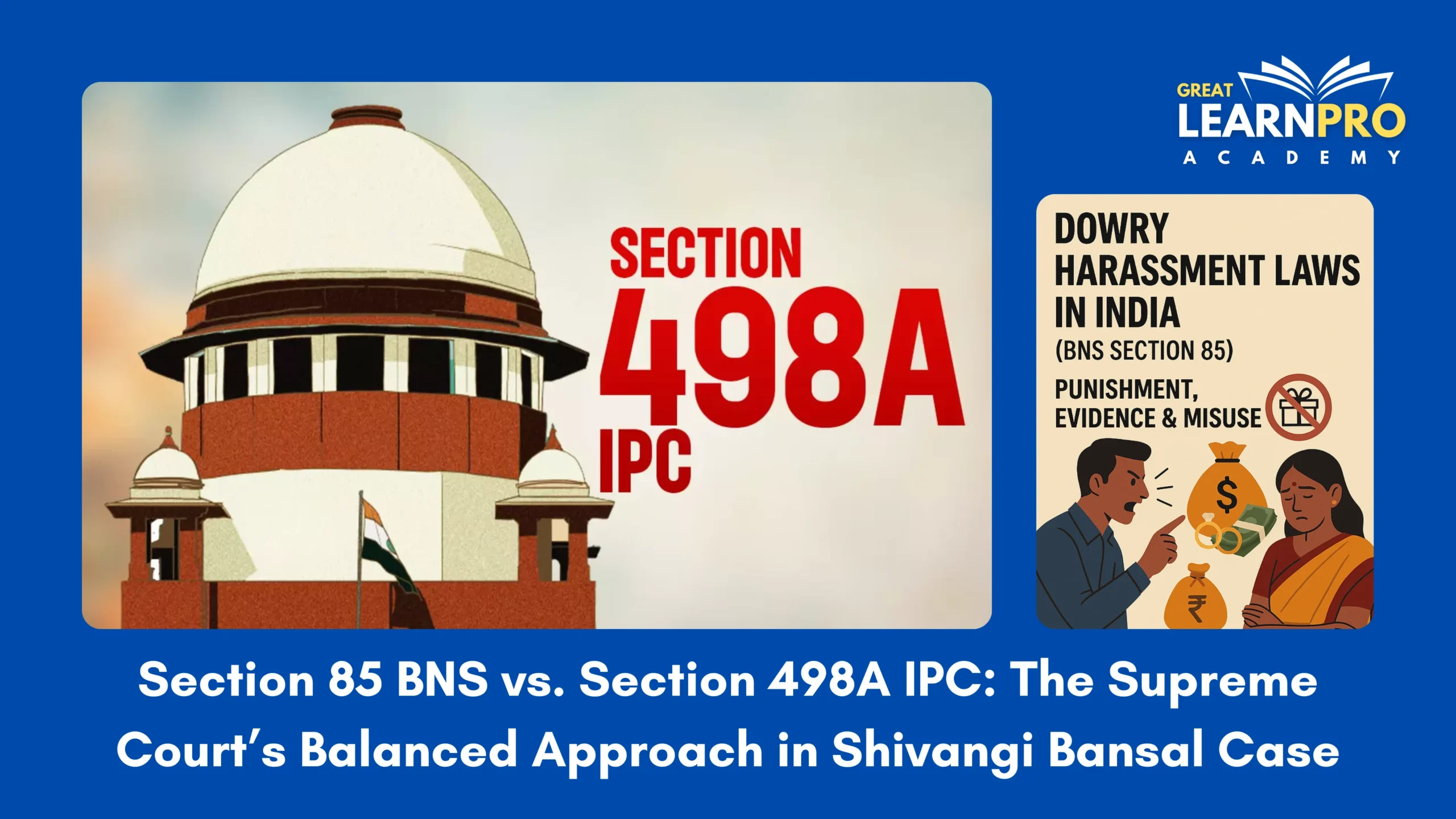 GREAT
LEARNPRO
ACADEMY

SECTION
498A
IPC

DOWRY HARASSMENT LAWS IN INDIA
(BNS SECTION 85)
PUNISHMENT, EVIDENCE & MISUSE

$

₹

Section 85 BNS vs. Section 498A IPC: The Supreme Court's Balanced Approach in Shivangi Bansal Case